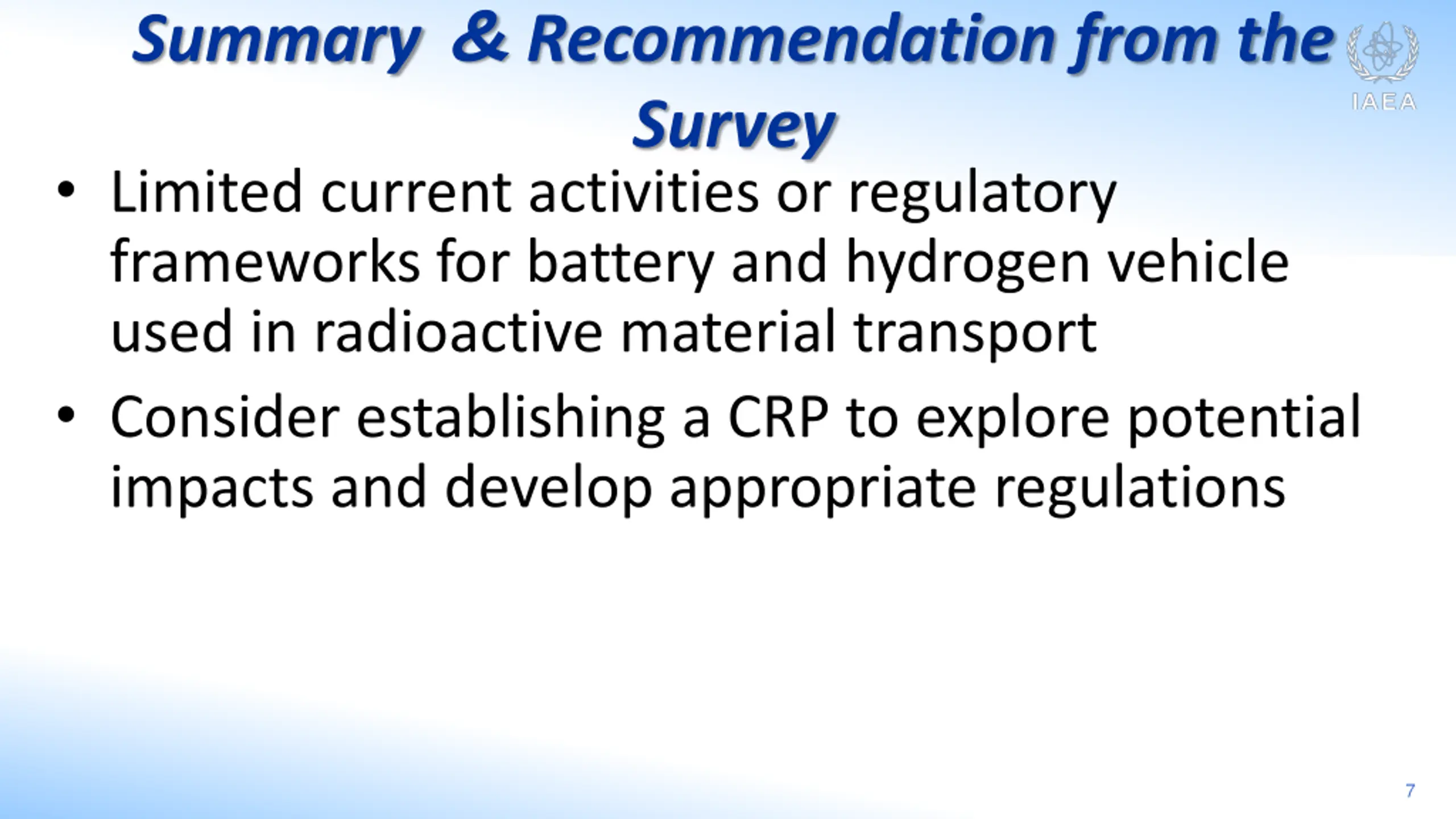 Summary & Recommendation from the Survey

IAEA

• Limited current activities or regulatory frameworks for battery and hydrogen vehicle used in radioactive material transport

• Consider establishing a CRP to explore potential impacts and develop appropriate regulations

7